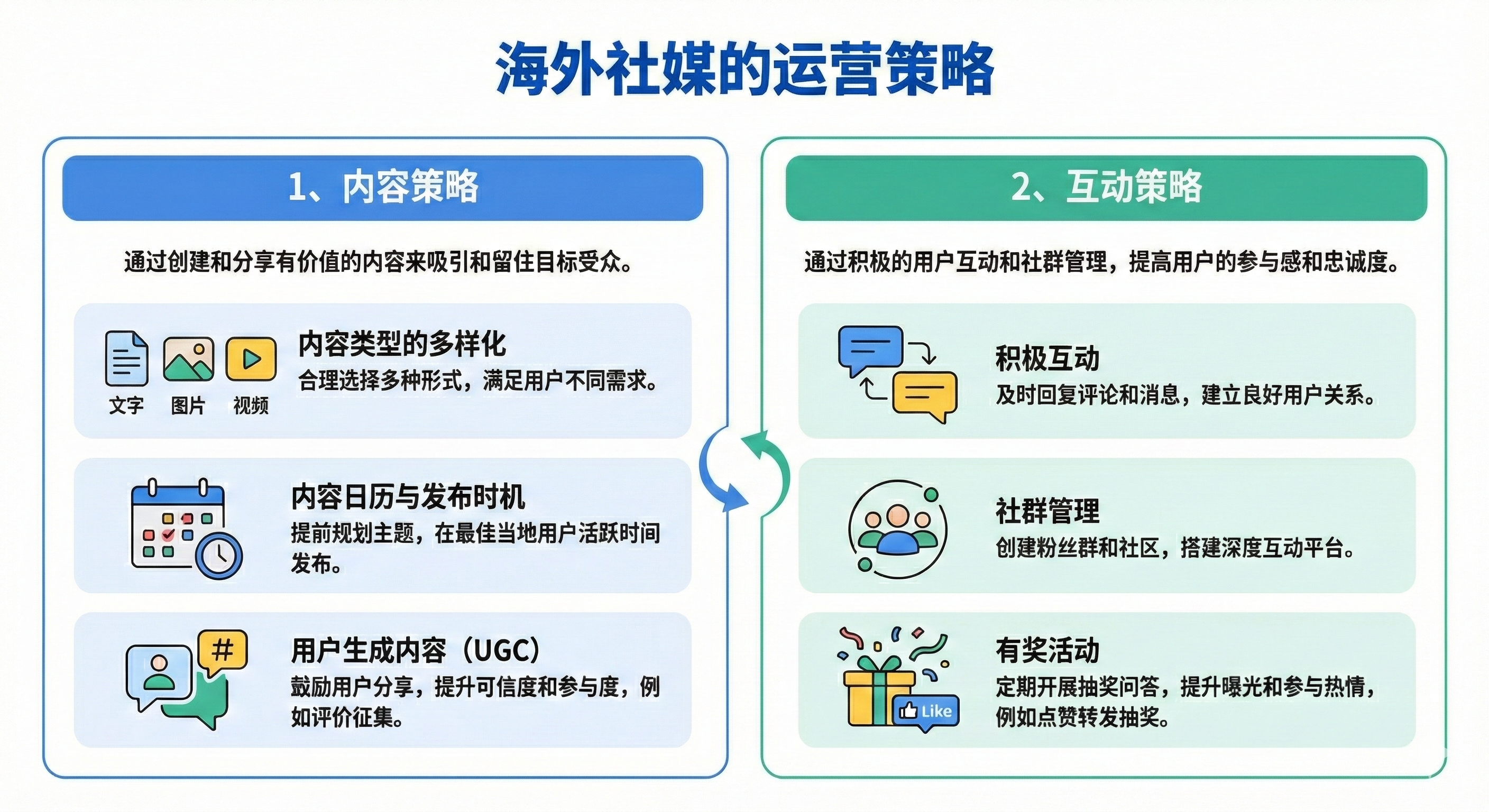 海外社媒的运营策略

1、内容策略

通过创建和分享有价值的内容来吸引和留住目标受众。

文字 图片 视频

内容类型的多样化
合理选择多种形式，满足用户不同需求。

内容日历与发布时机
提前规划主题，在最佳当地用户活跃时间发布。

#

用户生成内容（UGC）
鼓励用户分享，提升可信度和参与度，例如评价征集。

2、互动策略

通过积极的用户互动和社群管理，提高用户的参与感和忠诚度。

积极互动
及时回复评论和消息，建立良好用户关系。

社群管理
创建粉丝群和社区，搭建深度互动平台。

Like

有奖活动
定期开展抽奖问答，提升曝光和参与热情，例如点赞转发抽奖。